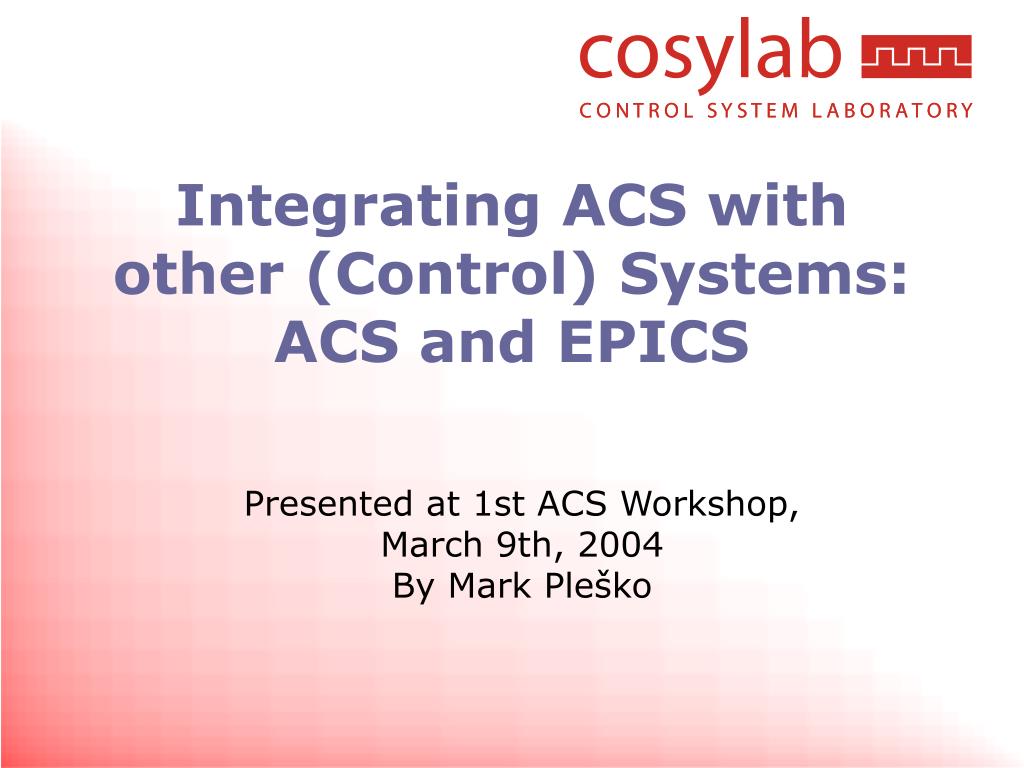 cosylab
CONTROL SYSTEM LABORATORY

Integrating ACS with other (Control) Systems: ACS and EPICS

Presented at 1st ACS Workshop,
March 9th, 2004
By Mark Pleško